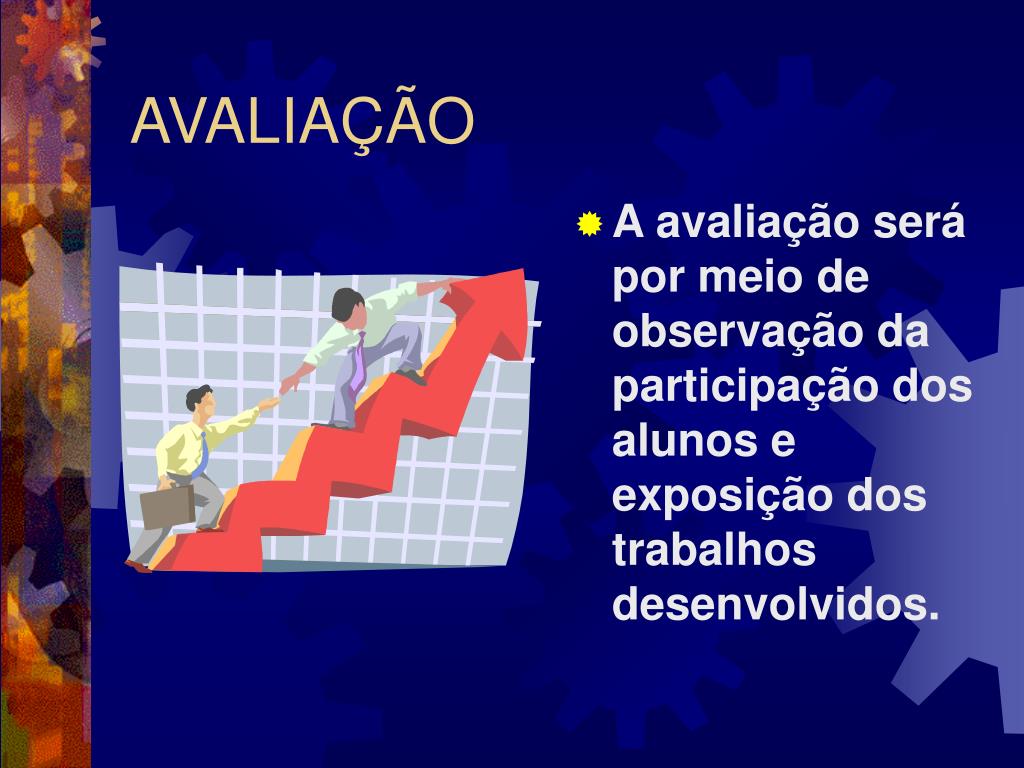 AVALIAÇÃO

A avaliação será por meio de observação da participação dos alunos e exposição dos trabalhos desenvolvidos.